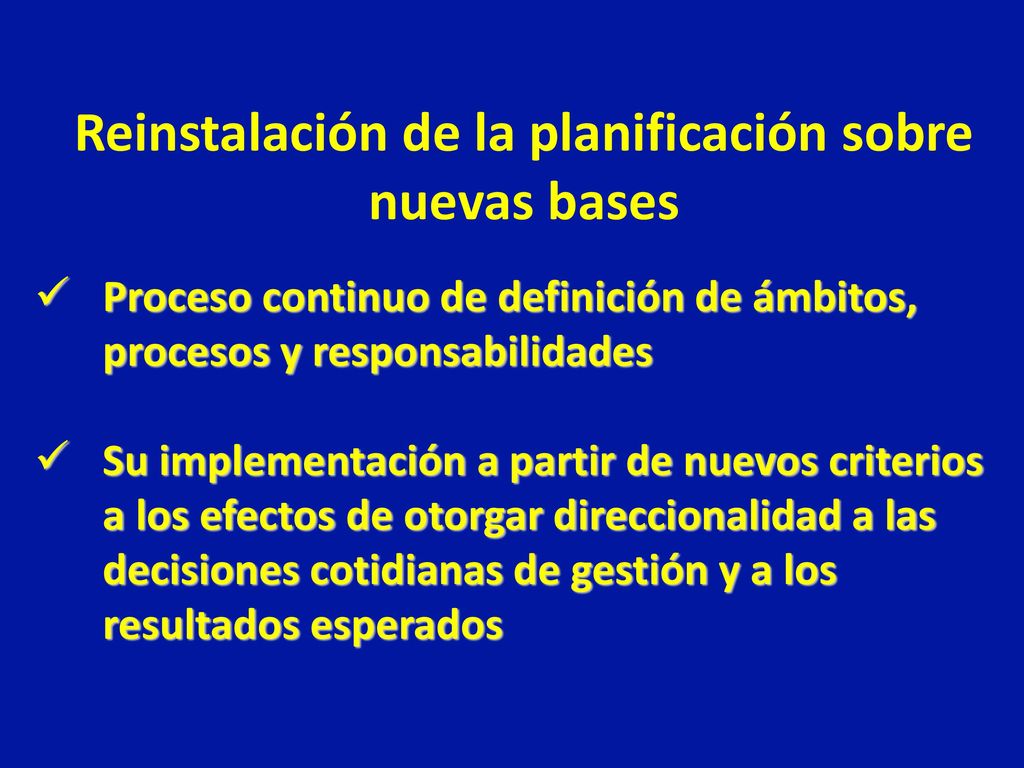 Reinstalación de la planificación sobre nuevas bases

✓ Proceso continuo de definición de ámbitos, procesos y responsabilidades

✓ Su implementación a partir de nuevos criterios a los efectos de otorgar direccionalidad a las decisiones cotidianas de gestión y a los resultados esperados